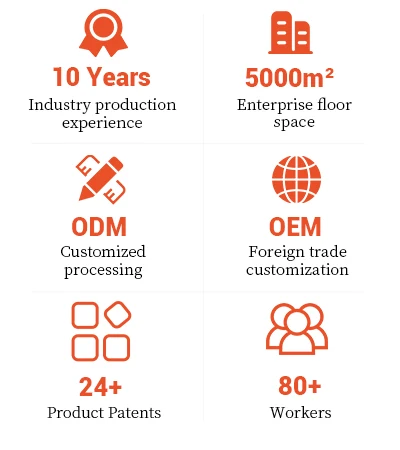 10 Years
Industry production experience

5000m²
Enterprise floor space

ODM
Customized processing

OEM
Foreign trade customization

24+
Product Patents

80+
Workers